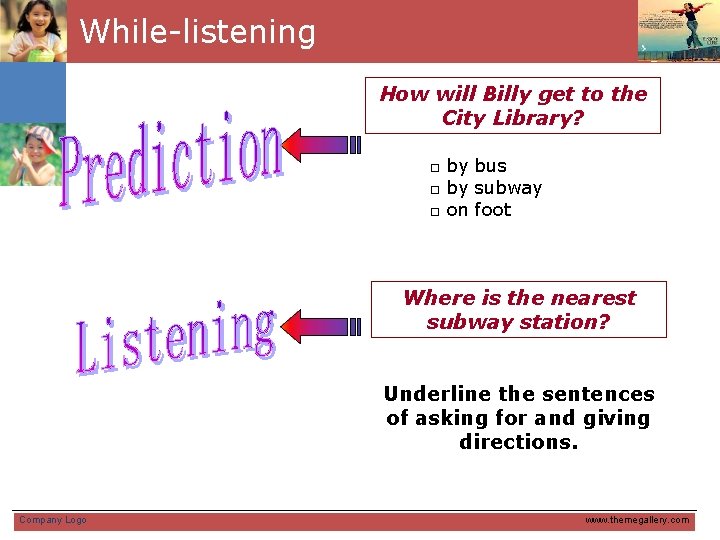 While-listening

Prediction

How will Billy get to the City Library?

□ by bus
□ by subway
□ on foot

Listening

Where is the nearest subway station?

Underline the sentences of asking for and giving directions.

Company Logo

www.themegallery.com